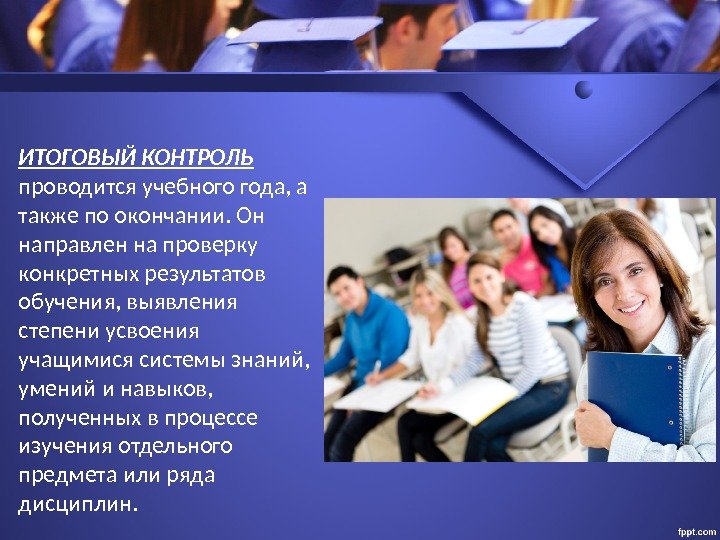 ИТОГОВЫЙ КОНТРОЛЬ проводится учебного года, а также по окончании. Он направлен на проверку конкретных результатов обучения, выявления степени усвоения учащимися системы знаний, умений и навыков, полученных в процессе изучения отдельного предмета или ряда дисциплин.

fppt.com